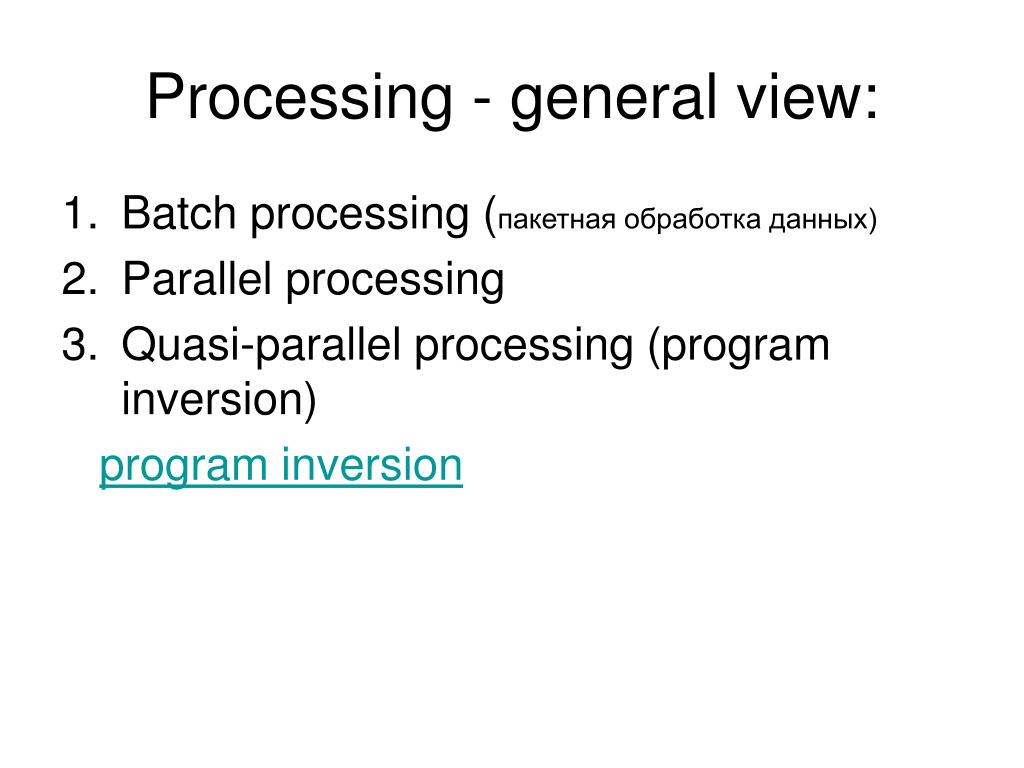 Processing - general view:

1. Batch processing (пакетная обработка данных)
2. Parallel processing
3. Quasi-parallel processing (program inversion)

program inversion